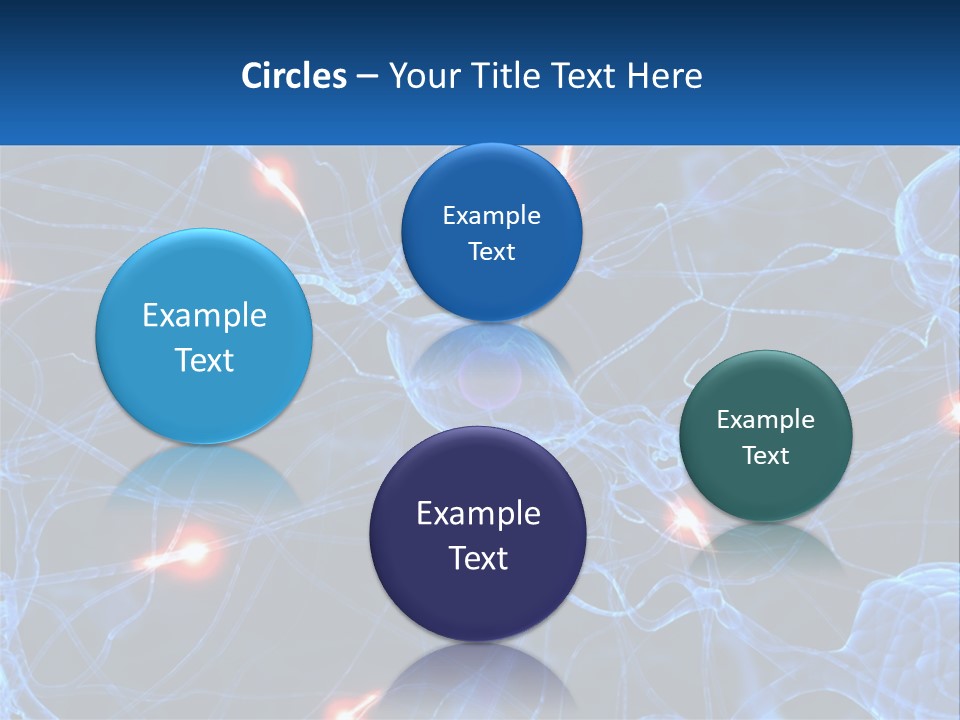 Circles – Your Title Text Here

Example Text

Example Text

Example Text

Example Text